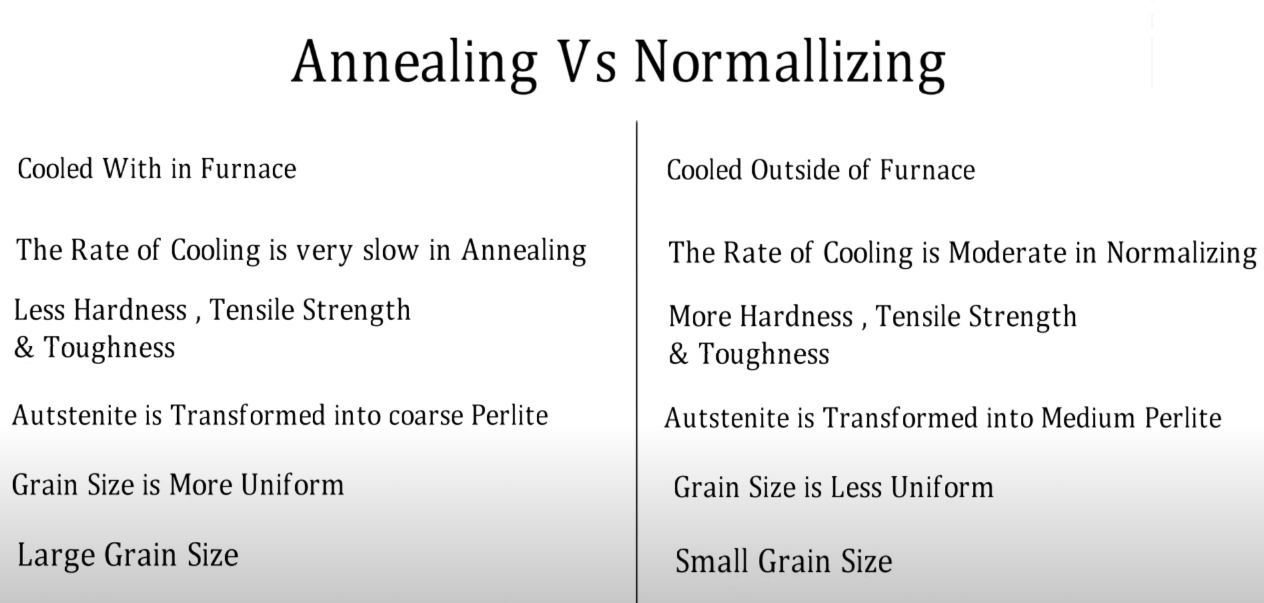 Annealing Vs Normallizing

Cooled With in Furnace

The Rate of Cooling is very slow in Annealing

Less Hardness , Tensile Strength & Toughness

Autstenite is Transformed into coarse Perlite

Grain Size is More Uniform

Large Grain Size

Cooled Outside of Furnace

The Rate of Cooling is Moderate in Normalizing

More Hardness , Tensile Strength & Toughness

Autstenite is Transformed into Medium Perlite

Grain Size is Less Uniform

Small Grain Size